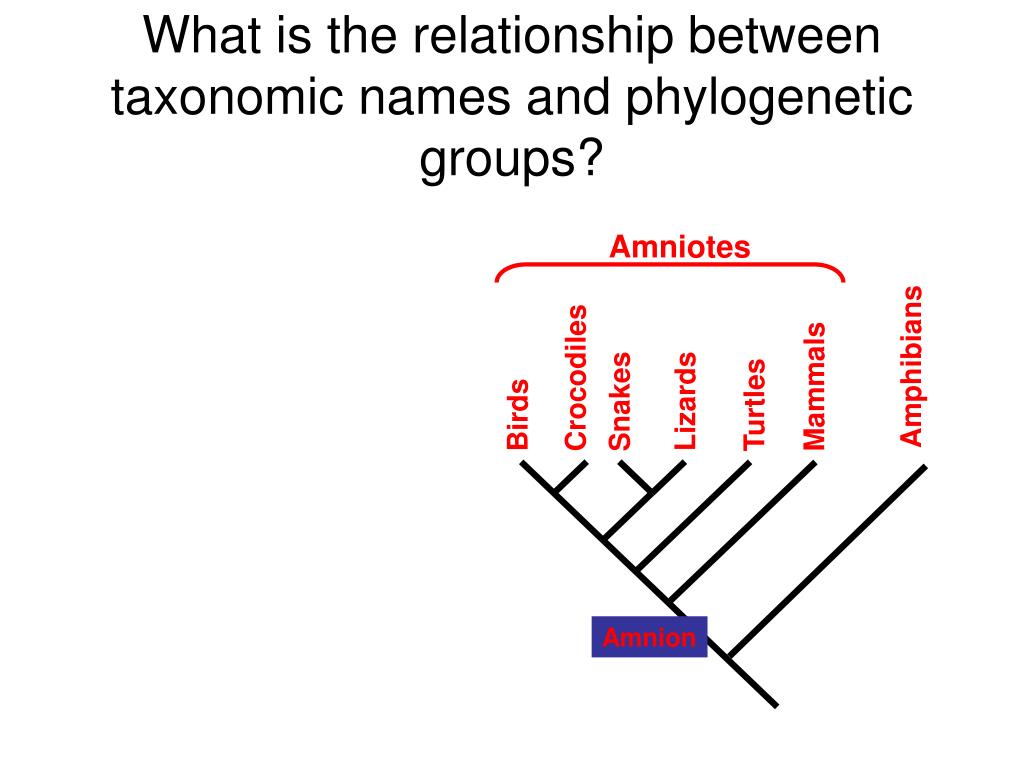 What is the relationship between taxonomic names and phylogenetic groups?

Amniotes

Birds
Crocodiles
Snakes
Lizards
Turtles
Mammals
Amphibians

Amnion